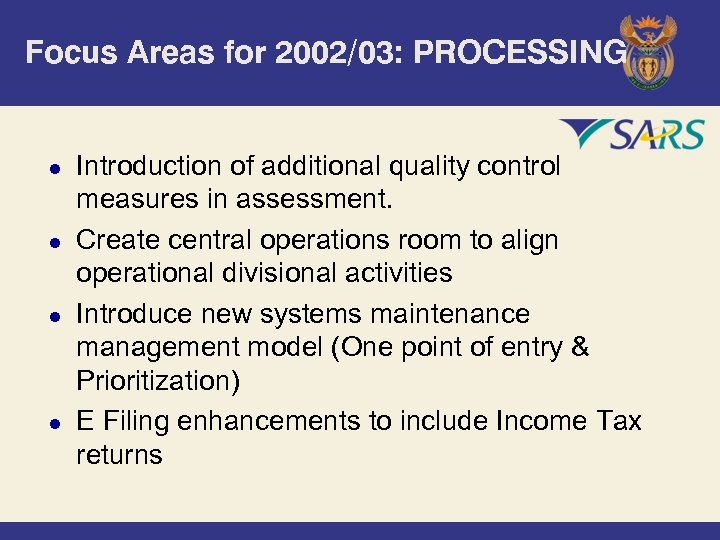 Focus Areas for 2002/03: PROCESSING

SARS

- Introduction of additional quality control measures in assessment.
- Create central operations room to align operational divisional activities
- Introduce new systems maintenance management model (One point of entry & Prioritization)
- E Filing enhancements to include Income Tax returns